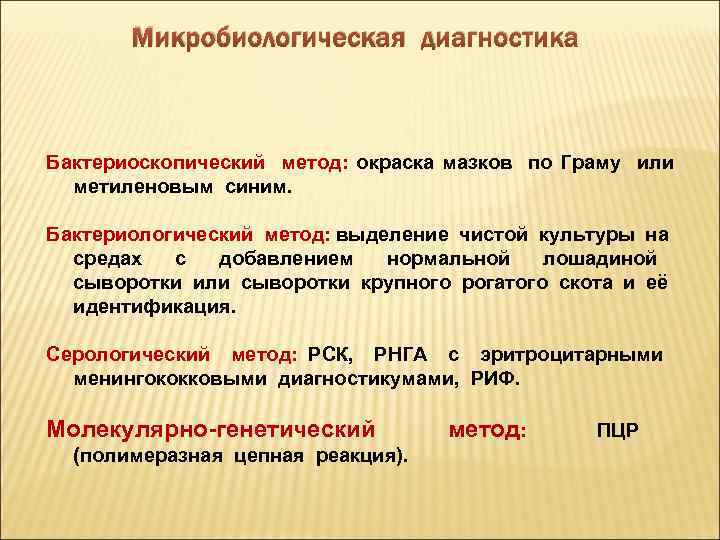 Микробиологическая диагностика

Бактериоскопический метод: окраска мазков по Граму или метиленовым синим.

Бактериологический метод: выделение чистой культуры на средах с добавлением нормальной лошадиной сыворотки или сыворотки крупного рогатого скота и её идентификация.

Серологический метод: РСК, РНГА с эритроцитарными менингококковыми диагностикумами, РИФ.

Молекулярно-генетический метод: ПЦР (полимеразная цепная реакция).